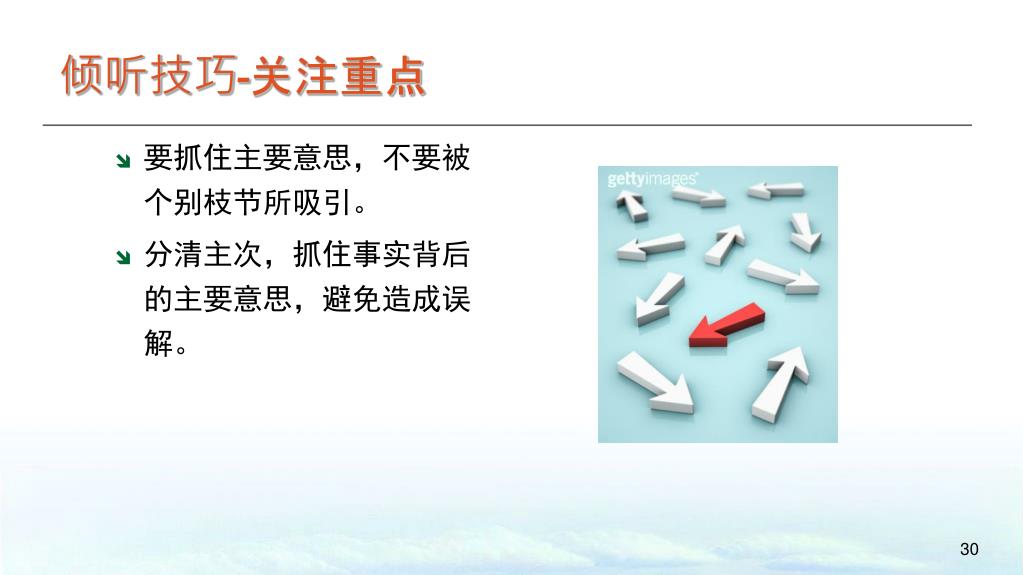 倾听技巧-关注重点

要抓住主要意思，不要被个别枝节所吸引。

分清主次，抓住事实背后的主要意思，避免造成误解。

gettyimages

30